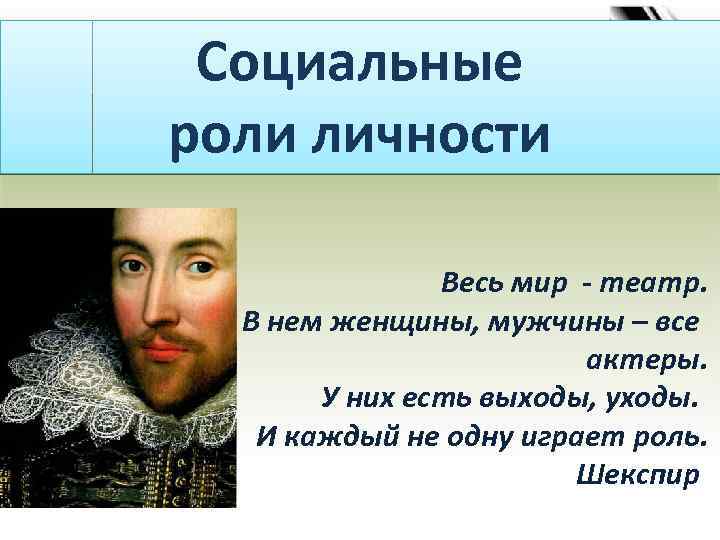 Социальные роли личности

Весь мир - театр.
В нем женщины, мужчины – все актеры.
У них есть выходы, уходы.
И каждый не одну играет роль.
Шекспир